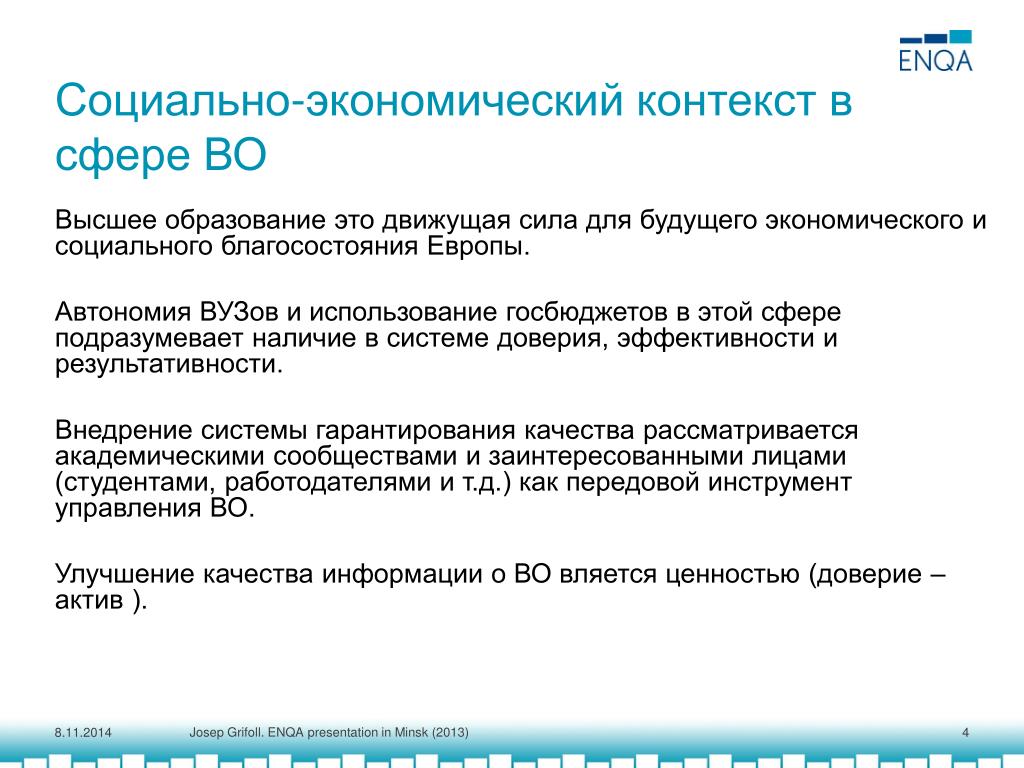 ENQA

Социально-экономический контекст в сфере ВО

Высшее образование это движущая сила для будущего экономического и социального благосостояния Европы.

Автономия ВУЗов и использование госбюджетов в этой сфере подразумевает наличие в системе доверия, эффективности и результативности.

Внедрение системы гарантирования качества рассматривается академическими сообществами и заинтересованными лицами (студентами, работодателями и т.д.) как передовой инструмент управления ВО.

Улучшение качества информации о ВО вляется ценностью (доверие – актив ).

8.11.2014 Josep Grifoll. ENQA presentation in Minsk (2013) 4